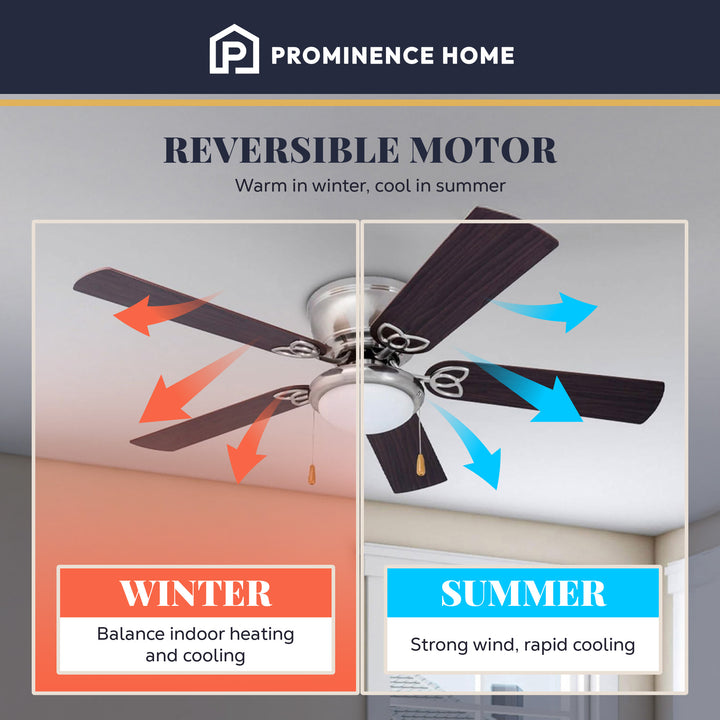 PROMINENCE HOME

REVERSIBLE MOTOR

Warm in winter, cool in summer

WINTER

Balance indoor heating and cooling

SUMMER

Strong wind, rapid cooling